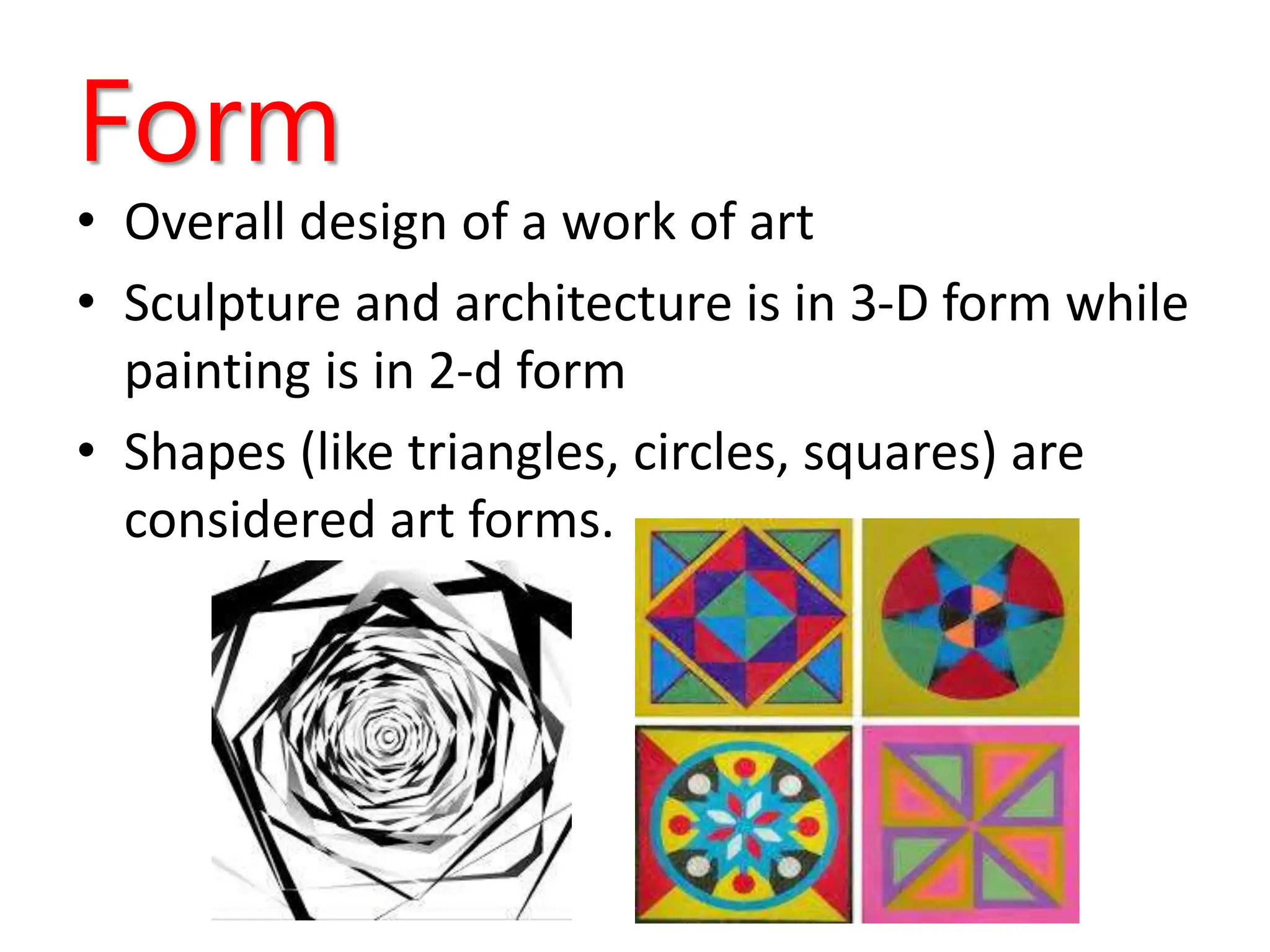 Form

• Overall design of a work of art
• Sculpture and architecture is in 3-D form while painting is in 2-d form
• Shapes (like triangles, circles, squares) are considered art forms.